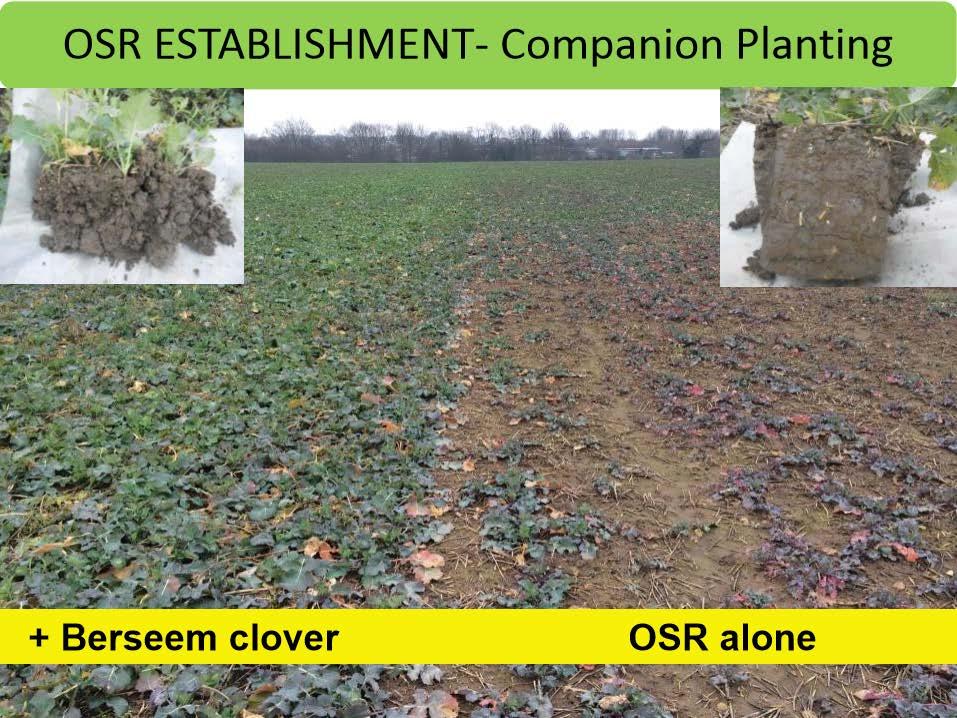 OSR ESTABLISHMENT- Companion Planting

+ Berseem clover

OSR alone